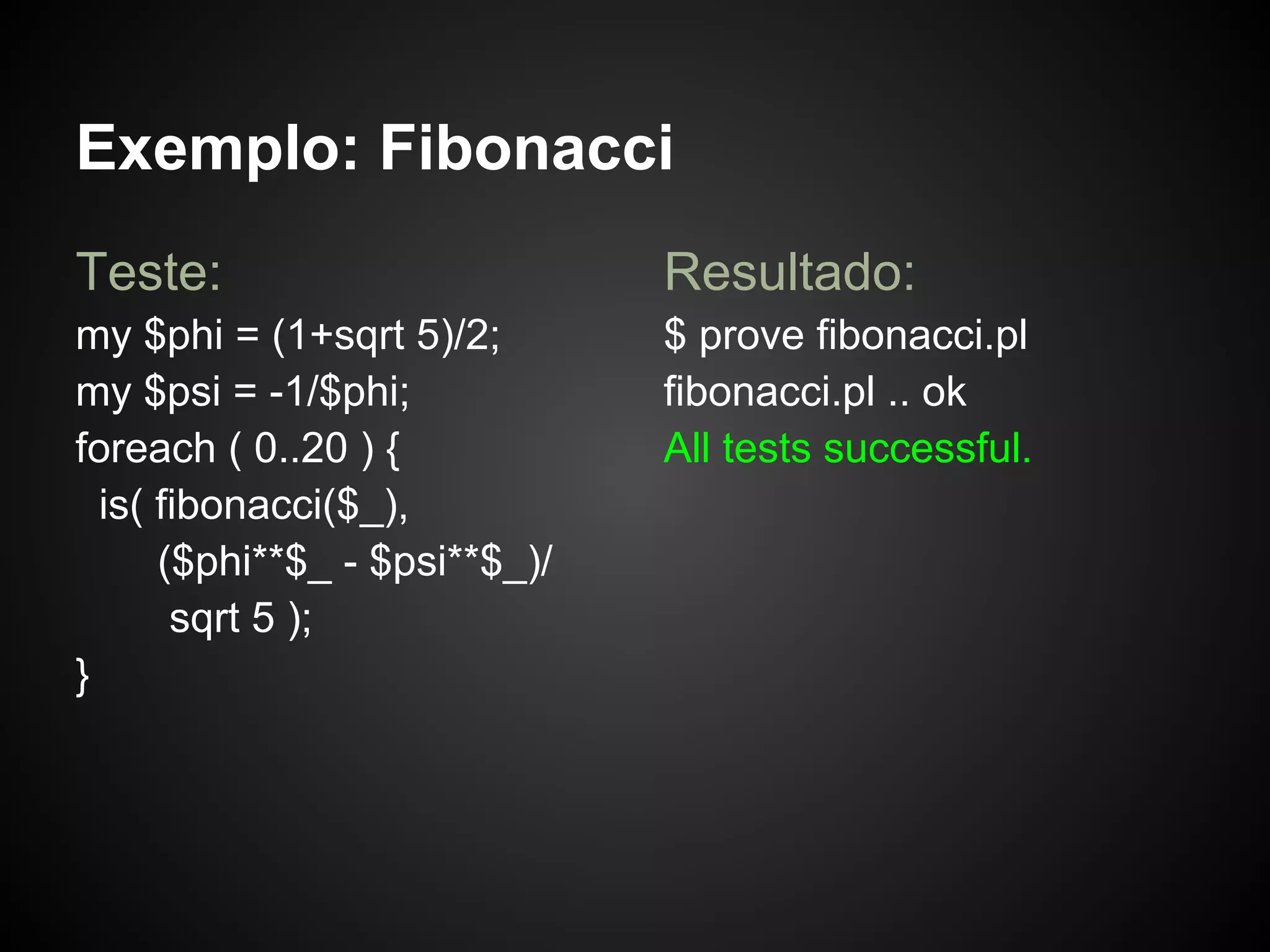 Exemplo: Fibonacci

Teste:

my $phi = (1+sqrt 5)/2;
my $psi = -1/$phi;
foreach ( 0..20 ) {
  is( fibonacci($_),
      ($phi**$_ - $psi**$_)/
       sqrt 5 );
}

Resultado:

$ prove fibonacci.pl
fibonacci.pl .. ok
All tests successful.